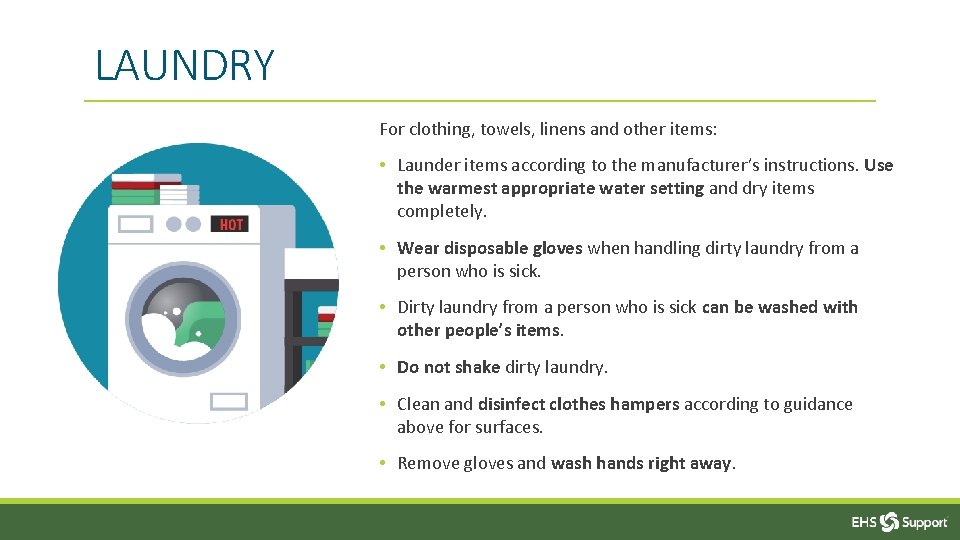 LAUNDRY

HOT

For clothing, towels, linens and other items:

• Launder items according to the manufacturer's instructions. Use the warmest appropriate water setting and dry items completely.

• Wear disposable gloves when handling dirty laundry from a person who is sick.

• Dirty laundry from a person who is sick can be washed with other people's items.

• Do not shake dirty laundry.

• Clean and disinfect clothes hampers according to guidance above for surfaces.

• Remove gloves and wash hands right away.

EHS Support